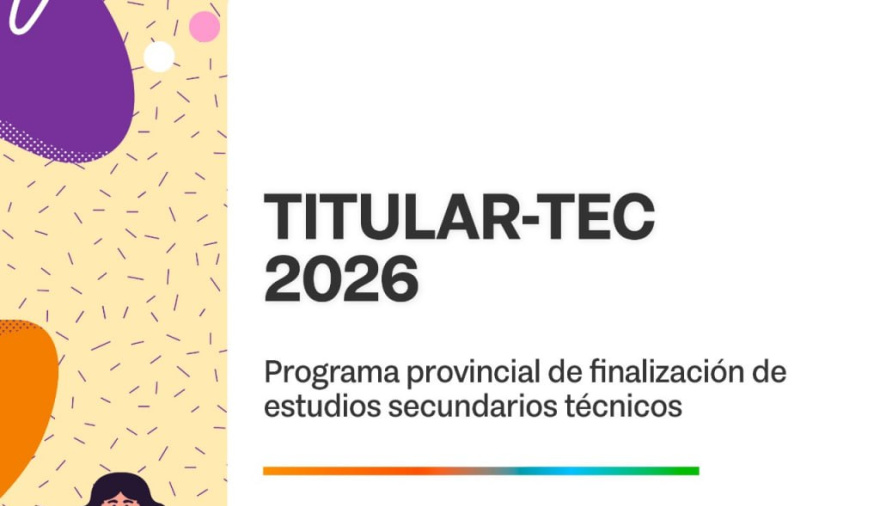 TITULAR-TEC
2026

Programa provincial de finalización de estudios secundarios técnicos